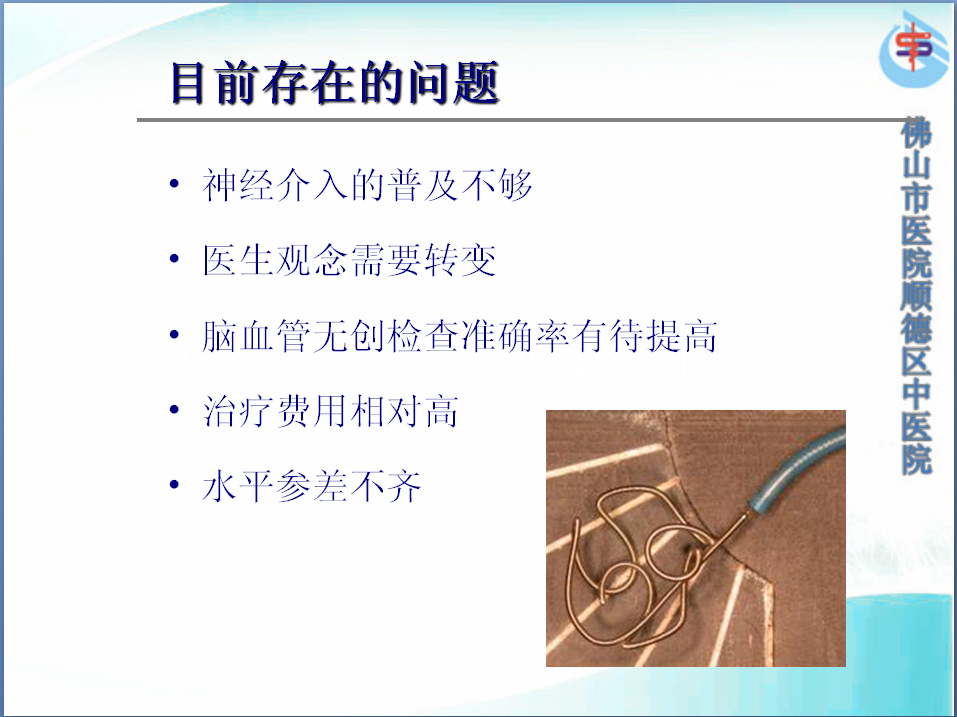 目前存在的问题

• 神经介入的普及不够
• 医生观念需要转变
• 脑血管无创检查准确率有待提高
• 治疗费用相对高
• 水平参差不齐

佛山市医院顺德区中医院